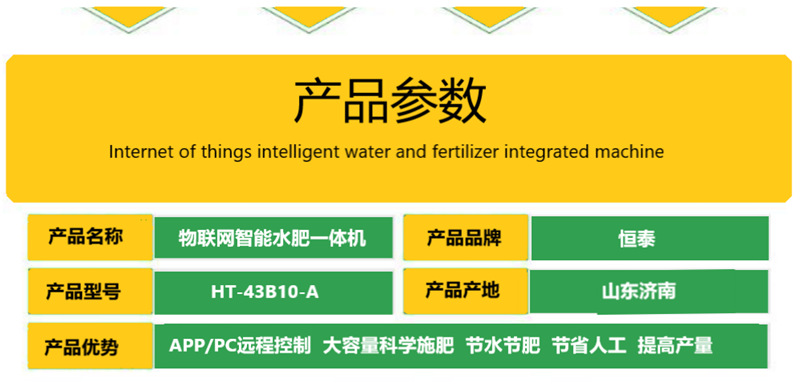 产品参数

Internet of things intelligent water and fertilizer integrated machine

| 产品名称 | 物联网智能水肥一体机 | 产品品牌 | 恒泰 |
|---|---|---|---|
| 产品型号 | HT-43B10-A | 产品产地 | 山东济南 |
| 产品优势 | APP/PC远程控制 大容量科学施肥 节水节肥 节省人工 提高产量 | | |